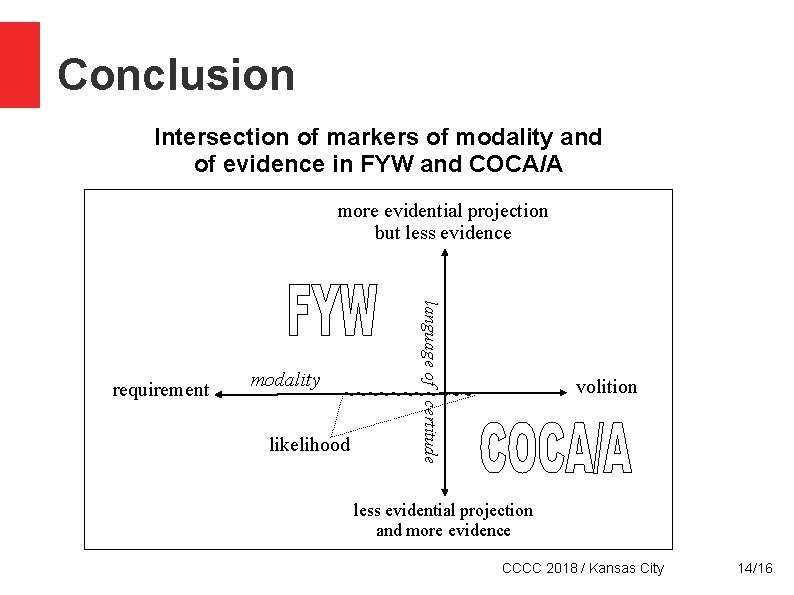 Conclusion

Intersection of markers of modality and of evidence in FYW and COCA/A

more evidential projection but less evidence

FYW

language of certitude

requirement

modality

volition

likelihood

COCA/A

less evidential projection and more evidence

CCCC 2018 / Kansas City

14/16